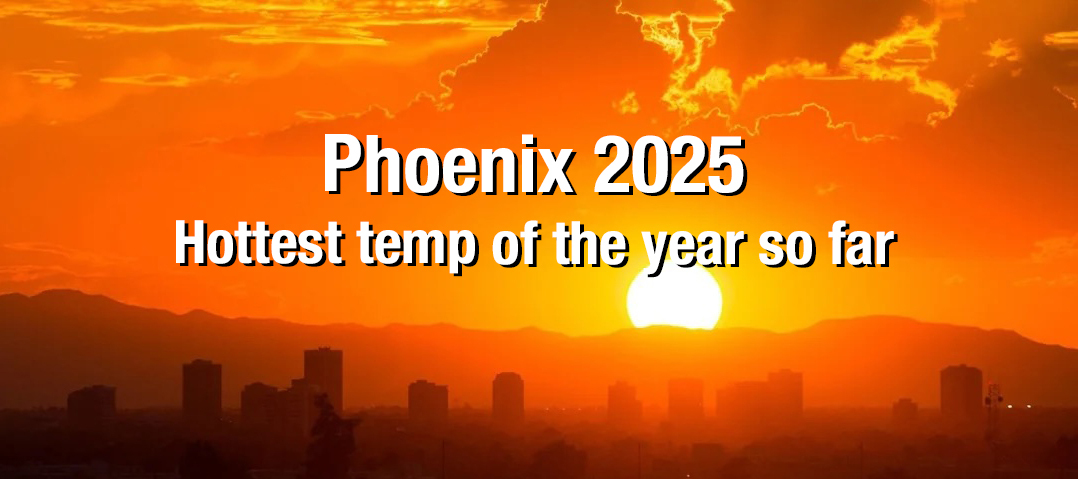 Phoenix 2025
Hottest temp of the year so far